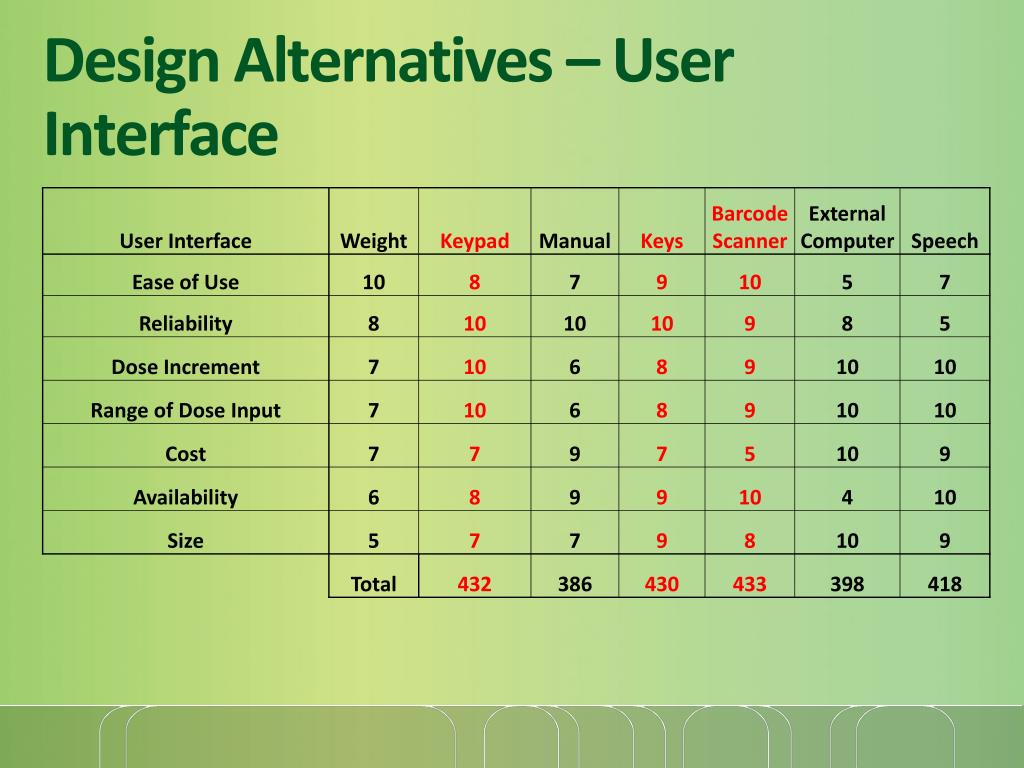 Design Alternatives – User Interface

| User Interface | Weight | Keypad | Manual | Keys | Barcode Scanner | External Computer | Speech |
|---|---|---|---|---|---|---|---|
| Ease of Use | 10 | 8 | 7 | 9 | 10 | 5 | 7 |
| Reliability | 8 | 10 | 10 | 10 | 9 | 8 | 5 |
| Dose Increment | 7 | 10 | 6 | 8 | 9 | 10 | 10 |
| Range of Dose Input | 7 | 10 | 6 | 8 | 9 | 10 | 10 |
| Cost | 7 | 7 | 9 | 7 | 5 | 10 | 9 |
| Availability | 6 | 8 | 9 | 9 | 10 | 4 | 10 |
| Size | 5 | 7 | 7 | 9 | 8 | 10 | 9 |
| | Total | 432 | 386 | 430 | 433 | 398 | 418 |